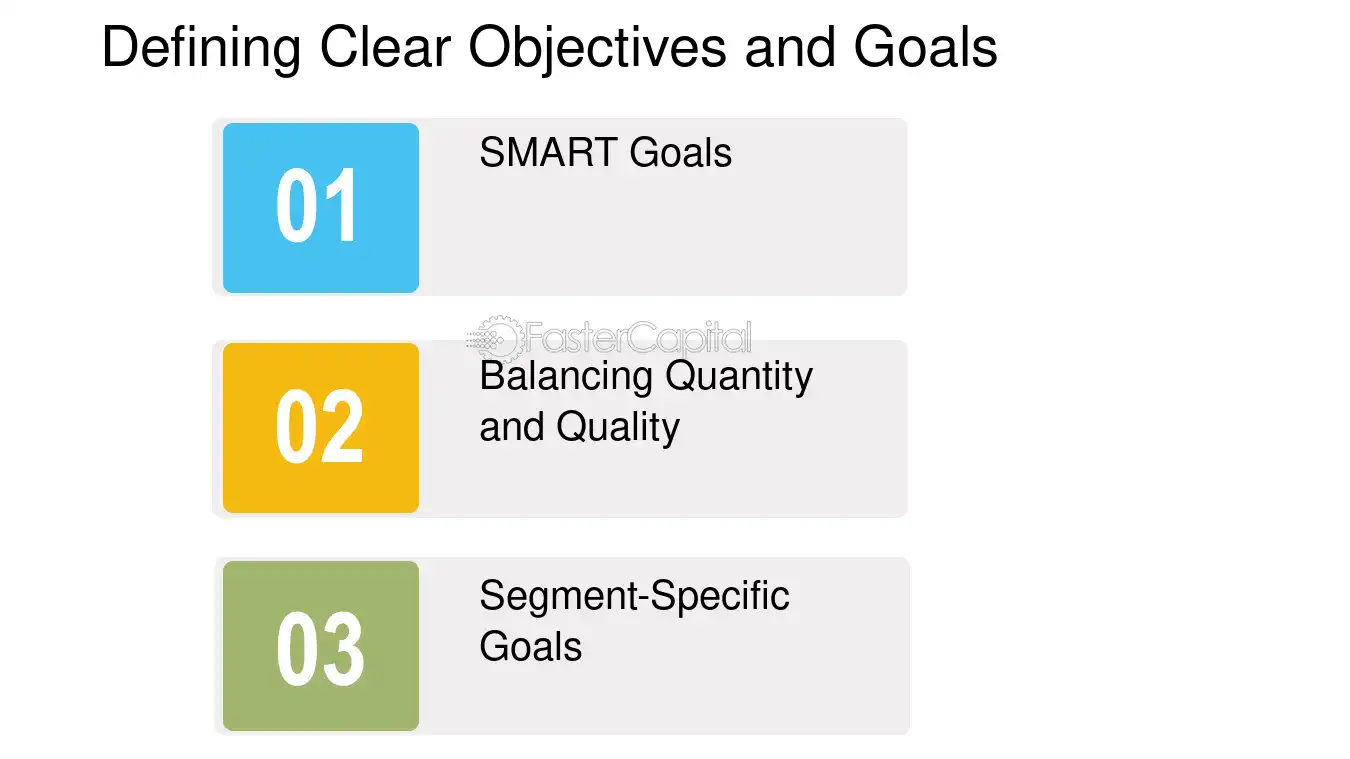 Defining Clear Objectives and Goals

01

SMART Goals

02

Balancing Quantity and Quality

03

Segment-Specific Goals

FasterCapital